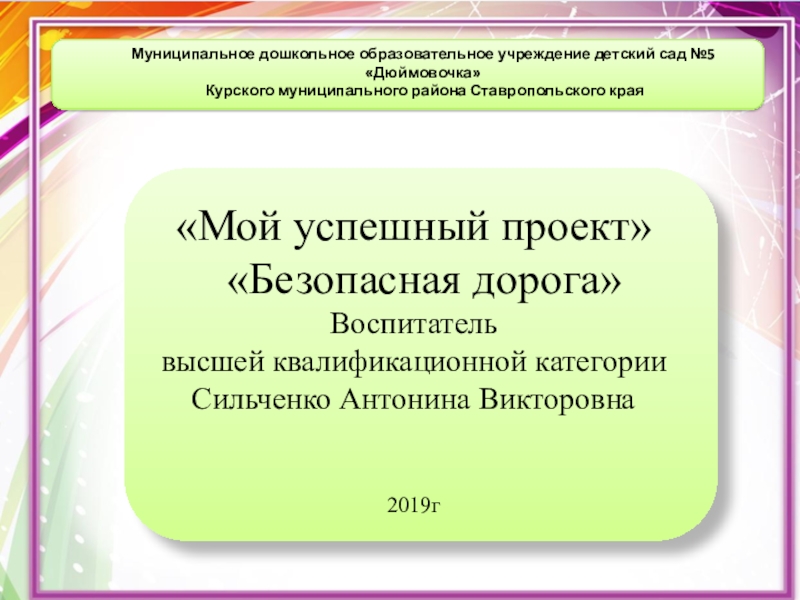 Муниципальное дошкольное образовательное учреждение детский сад №5 «Дюймовочка»
Курского муниципального района Ставропольского края

«Мой успешный проект»
«Безопасная дорога»
Воспитатель
высшей квалификационной категории
Сильченко Антонина Викторовна

2019г